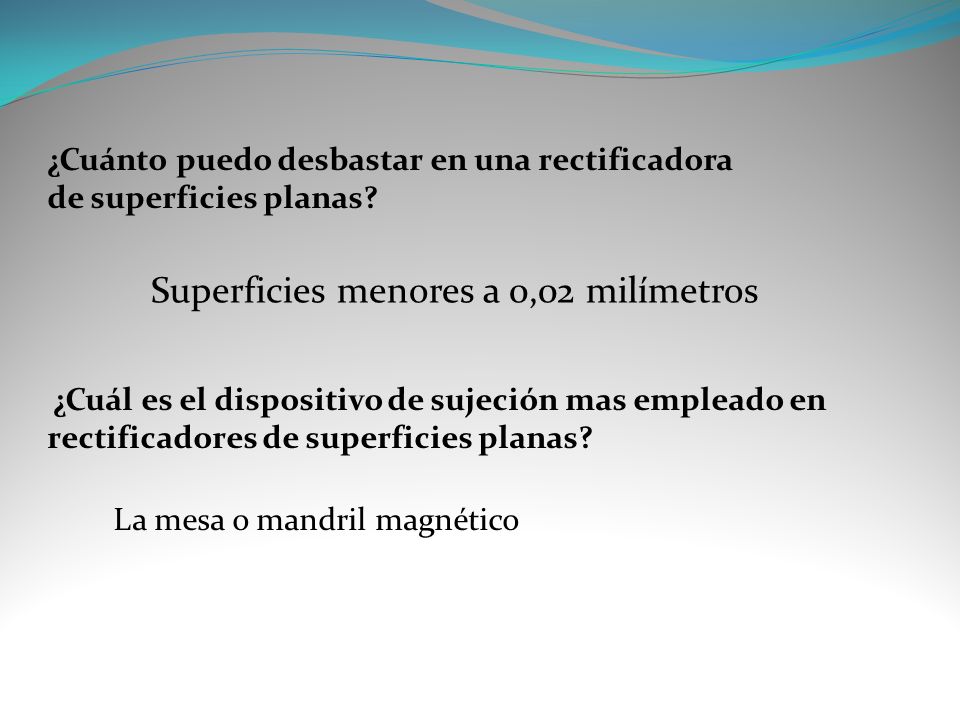 ¿Cuánto puedo desbastar en una rectificadora de superficies planas?

Superficies menores a 0,02 milímetros

¿Cuál es el dispositivo de sujeción mas empleado en rectificadores de superficies planas?

La mesa o mandril magnético